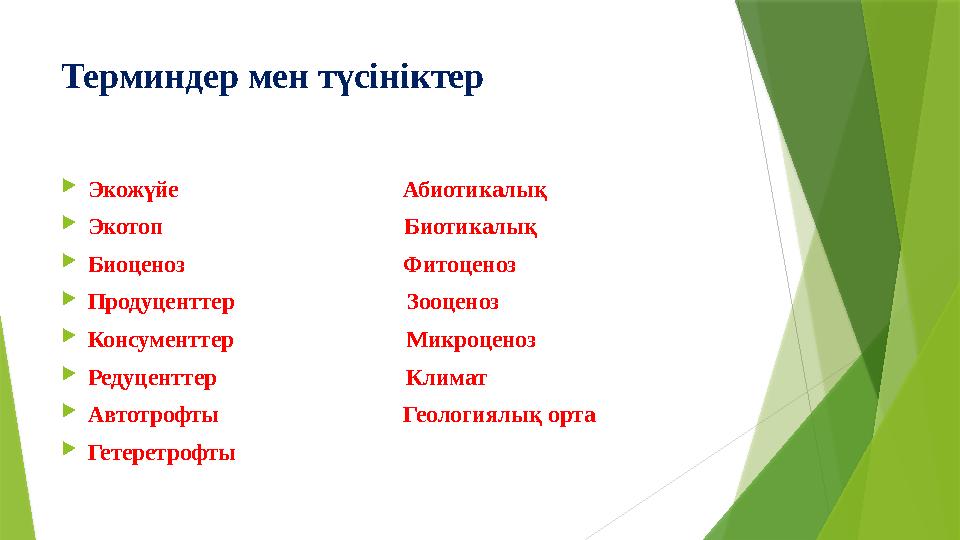 Терминдер мен түсініктер

Экожүйе Абиотикалық
Экотоп Биотикалық
Биоценоз Фитоценоз
Продуценттер Зооценоз
Консументтер Микроценоз
Редуценттер Климат
Автотрофты Геологиялық орта
Гетеретрофты